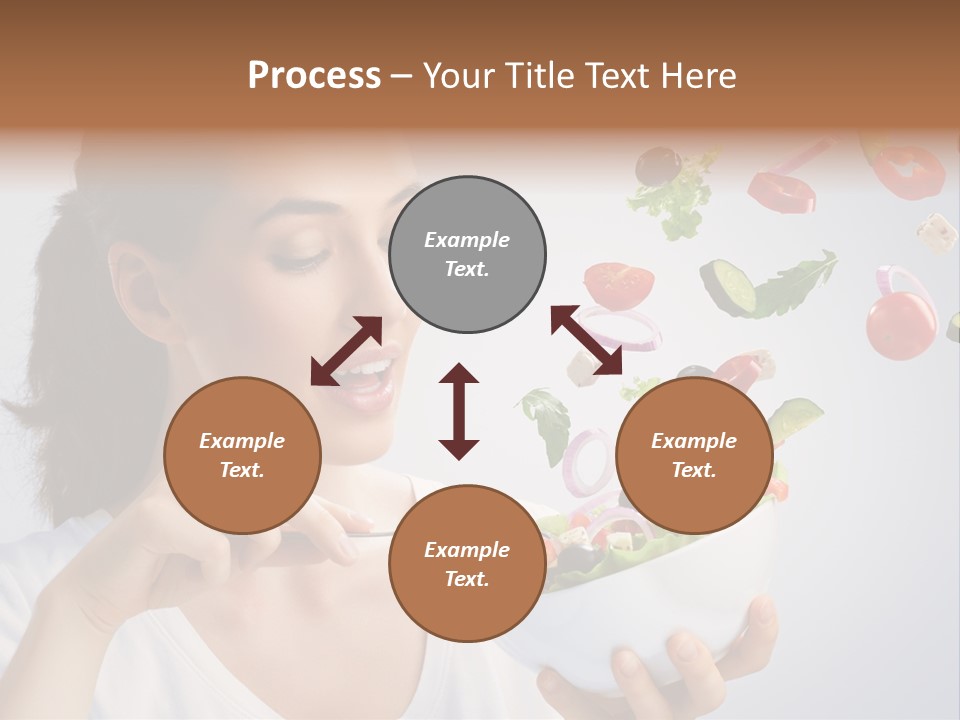 Process – Your Title Text Here

Example Text.

Example Text.

Example Text.

Example Text.